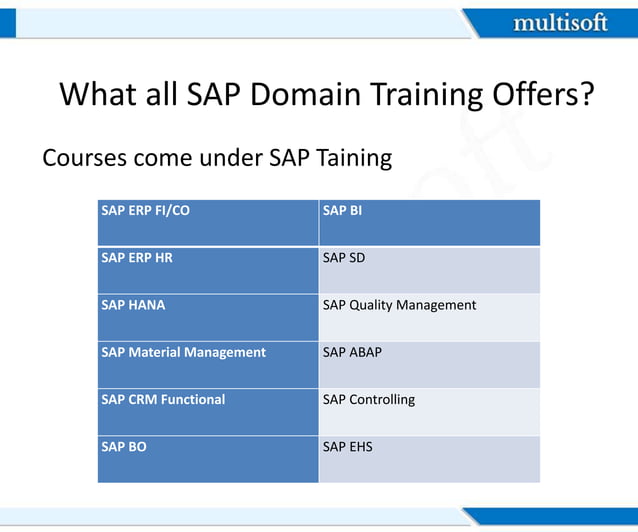 multisoft

What all SAP Domain Training Offers?

Courses come under SAP Taining

| SAP ERP FI/CO | SAP BI |
|---|---|
| SAP ERP HR | SAP SD |
| SAP HANA | SAP Quality Management |
| SAP Material Management | SAP ABAP |
| SAP CRM Functional | SAP Controlling |
| SAP BO | SAP EHS |